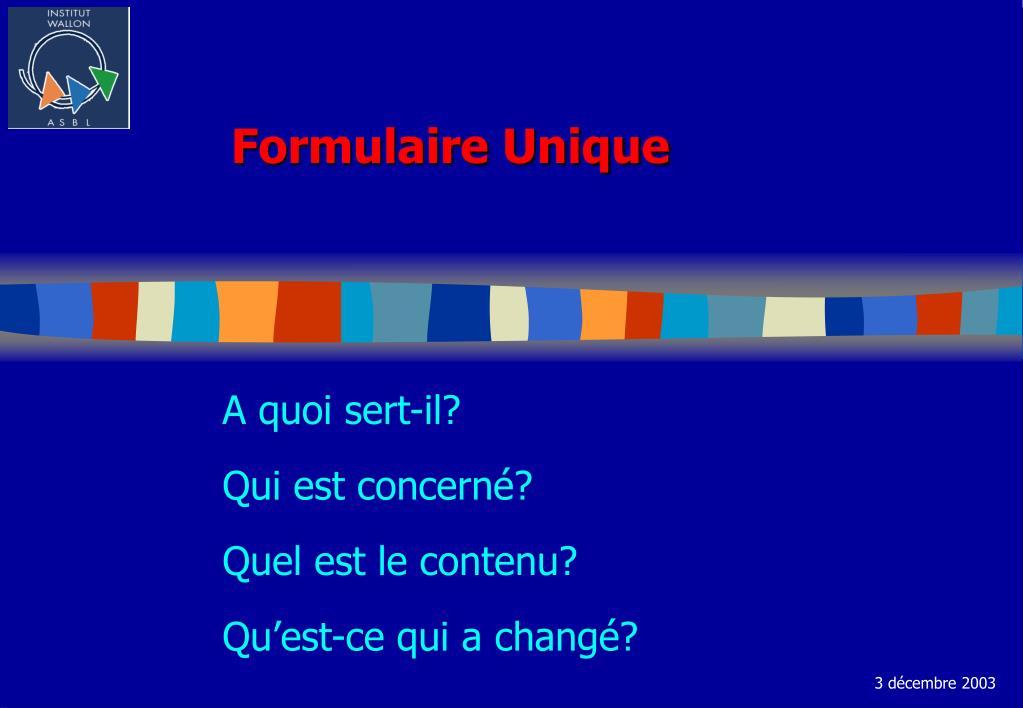 INSTITUT WALLON
A S B L

Formulaire Unique

A quoi sert-il?

Qui est concerné?

Quel est le contenu?

Qu’est-ce qui a changé?

3 décembre 2003